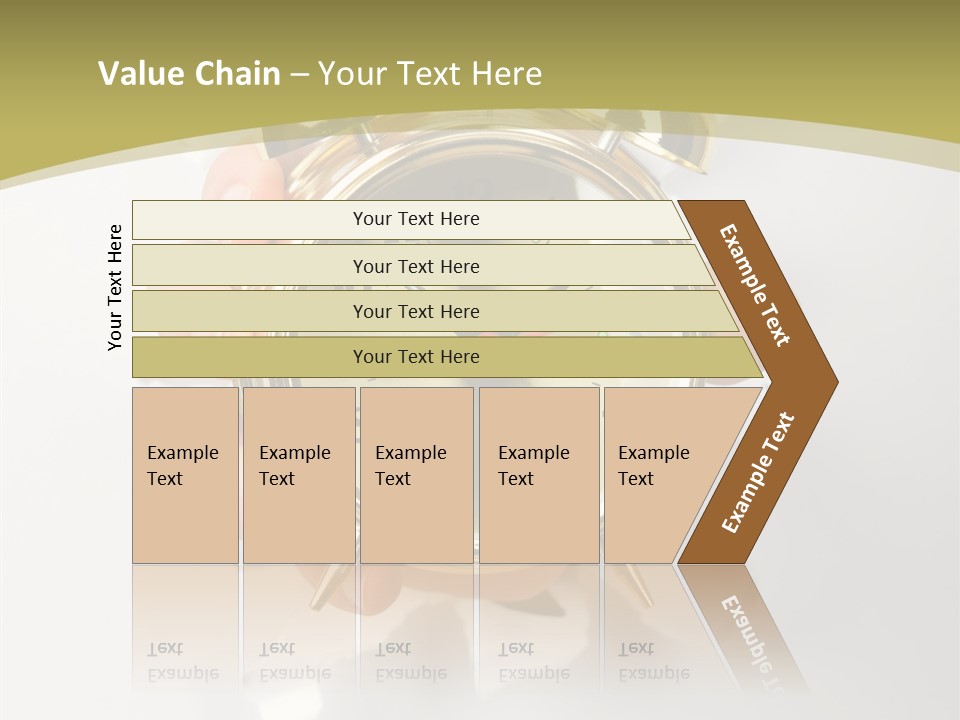 Value Chain – Your Text Here

Your Text Here

Your Text Here

Your Text Here

Your Text Here

Your Text Here

Example Text

Example Text

Example Text

Example Text

Example Text

Example Text

Example Text